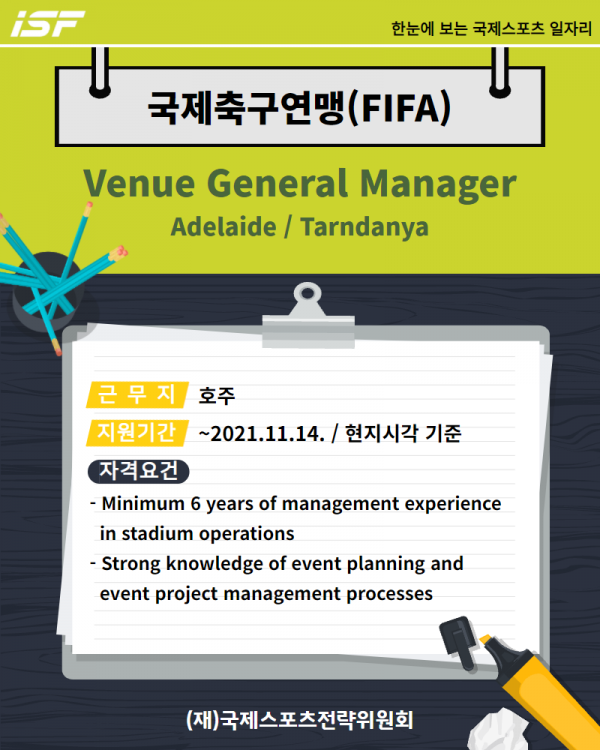 iSF

한눈에 보는 국제스포츠 일자리

국제축구연맹(FIFA)

Venue General Manager

Adelaide / Tarndanya

근 무 지 호주

지원기간 ~2021.11.14. / 현지시각 기준

자격요건

- Minimum 6 years of management experience in stadium operations
- Strong knowledge of event planning and event project management processes

(재)국제스포츠전략위원회